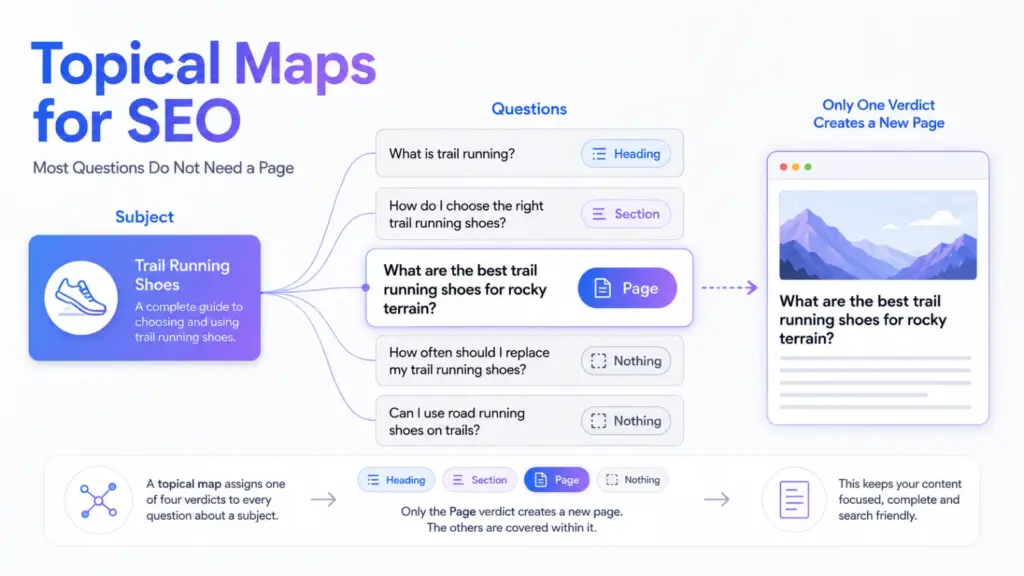 Topical Maps for SEO

Most Questions Do Not Need a Page

Subject

Trail Running Shoes

A complete guide to choosing and using trail running shoes.

Questions

What is trail running? Heading

How do I choose the right trail running shoes? Section

What are the best trail running shoes for rocky terrain? Page

How often should I replace my trail running shoes? Nothing

Can I use road running shoes on trails? Nothing

Only One Verdict Creates a New Page

What are the best trail running shoes for rocky terrain?

A topical map assigns one of four verdicts to every question about a subject.

Heading Section Page Nothing

Only the Page verdict creates a new page. The others are covered within it.

This keeps your content focused, complete and search friendly.